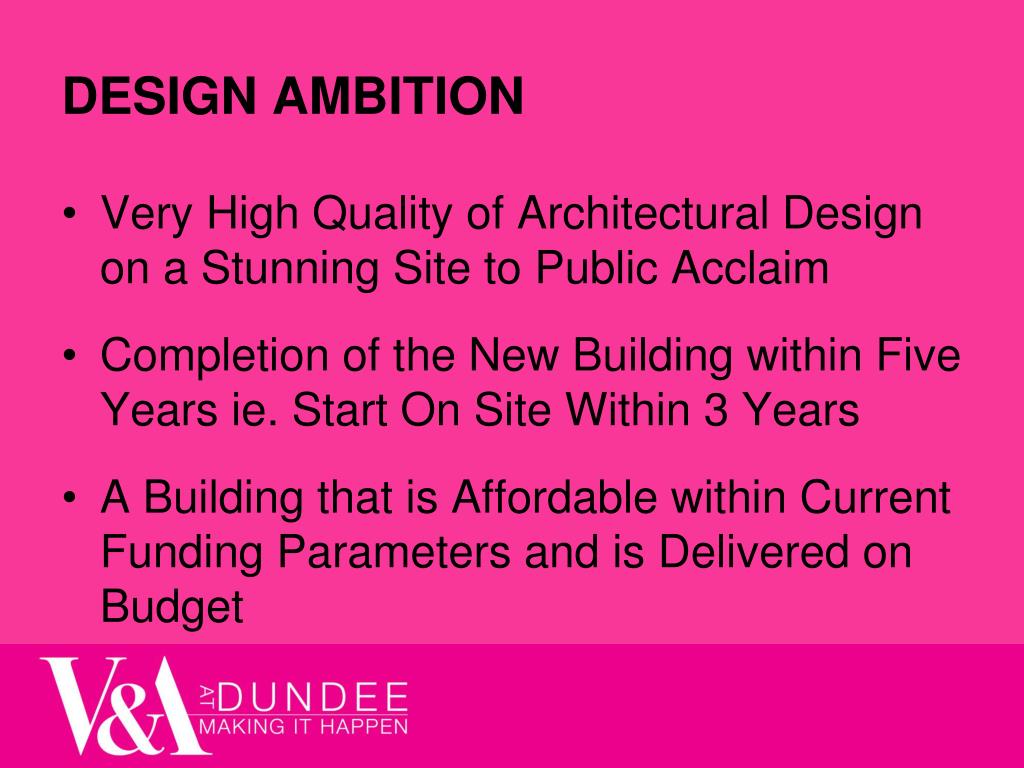 DESIGN AMBITION

• Very High Quality of Architectural Design on a Stunning Site to Public Acclaim

• Completion of the New Building within Five Years ie. Start On Site Within 3 Years

• A Building that is Affordable within Current Funding Parameters and is Delivered on Budget

V&A AT DUNDEE
MAKING IT HAPPEN